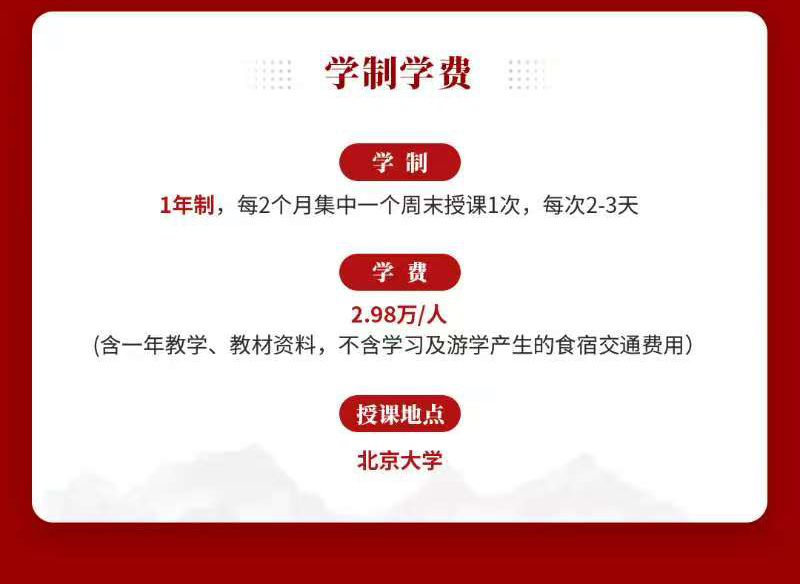 学制学费

学 制

1年制，每2个月集中一个周末授课1次，每次2-3天

学 费

2.98万/人

(含一年教学、教材资料，不含学习及游学产生的食宿交通费用）

授课地点

北京大学